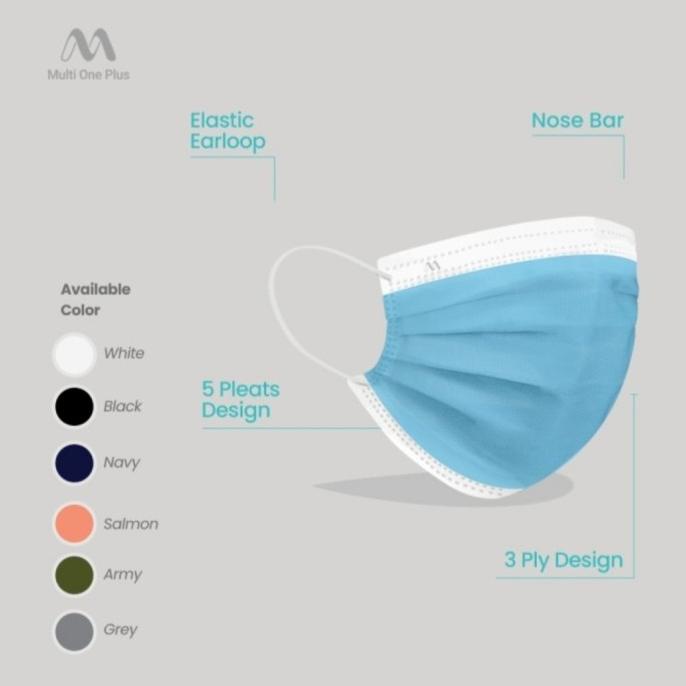 Multi One Plus

Elastic Earloop

Nose Bar

Available Color

White

Black

Navy

Salmon

Army

Grey

5 Pleats Design

3 Ply Design